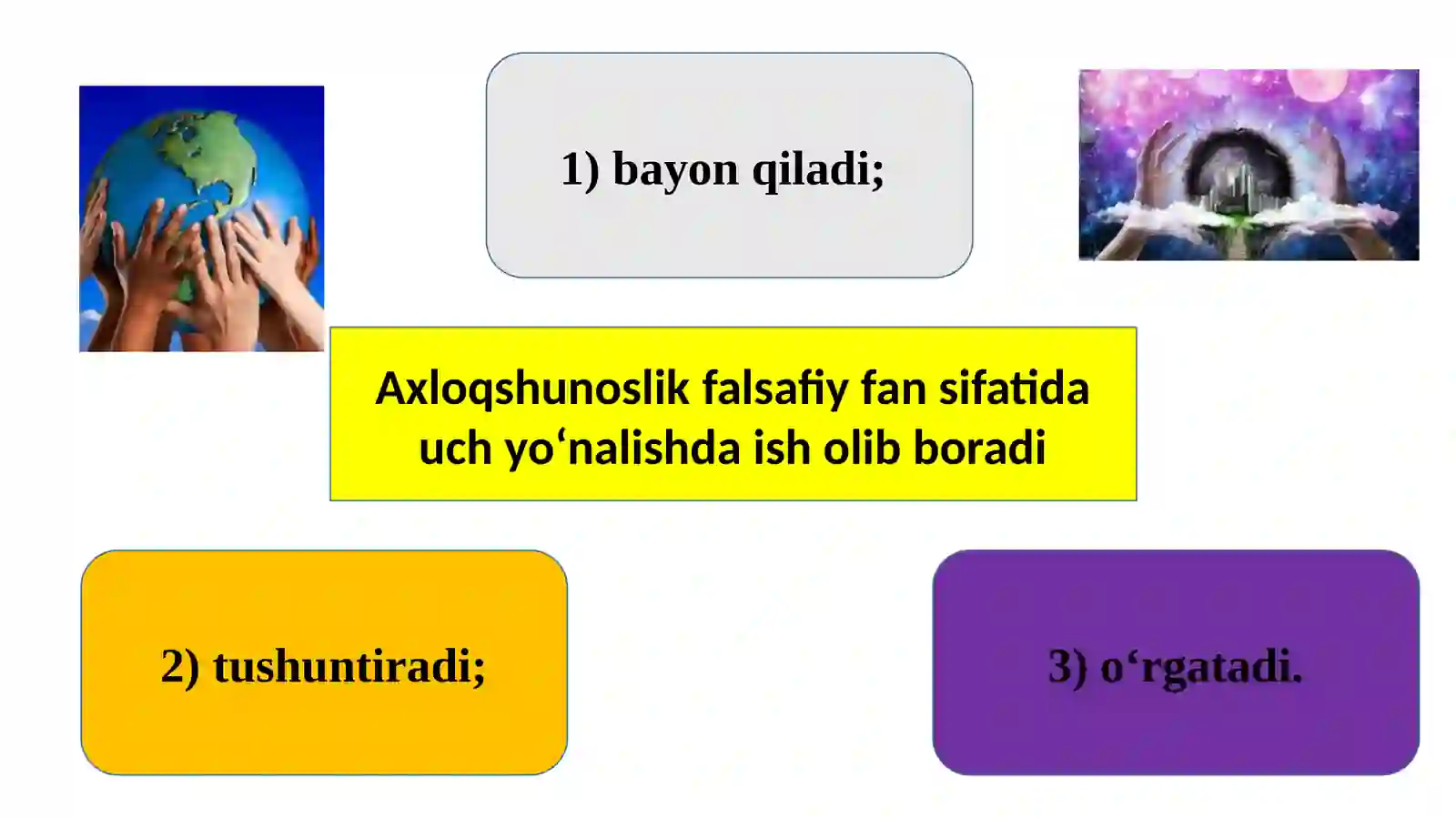 1) bayon qiladi;

Axloqshunoslik falsafiy fan sifatida uch yo‘nalishda ish olib boradi

2) tushuntiradi;

3) o‘rgatadi.